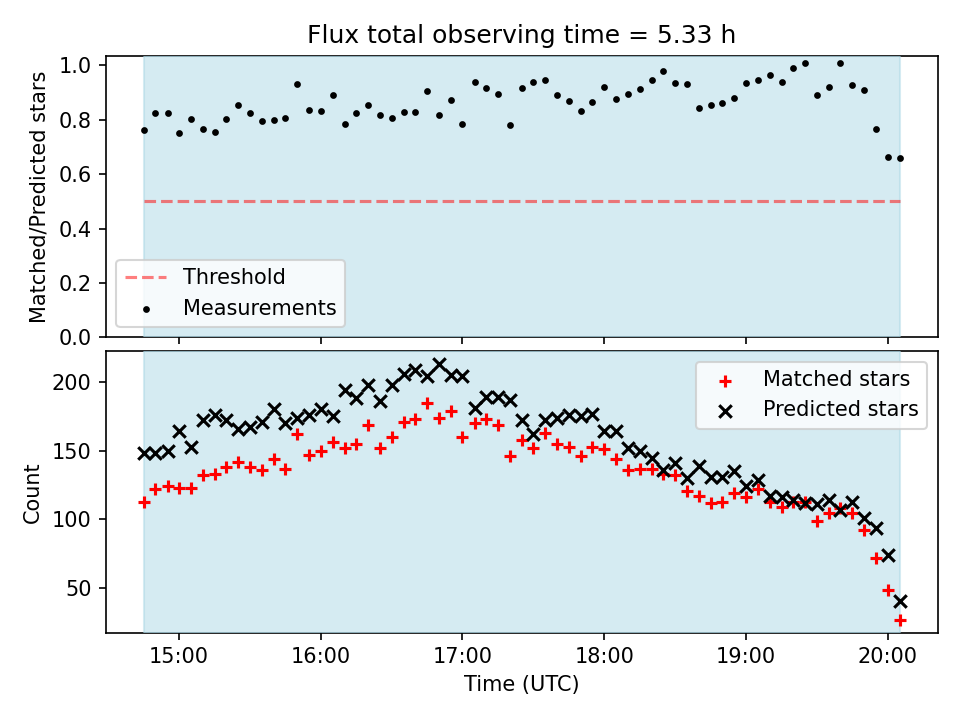 Flux total observing time = 5.33 h

Matched/Predicted stars

1.0
0.8
0.6
0.4
0.2
0.0

Threshold
Measurements

Count

200
150
100
50

Matched stars
Predicted stars

15:00
16:00
17:00
18:00
19:00
20:00

Time (UTC)